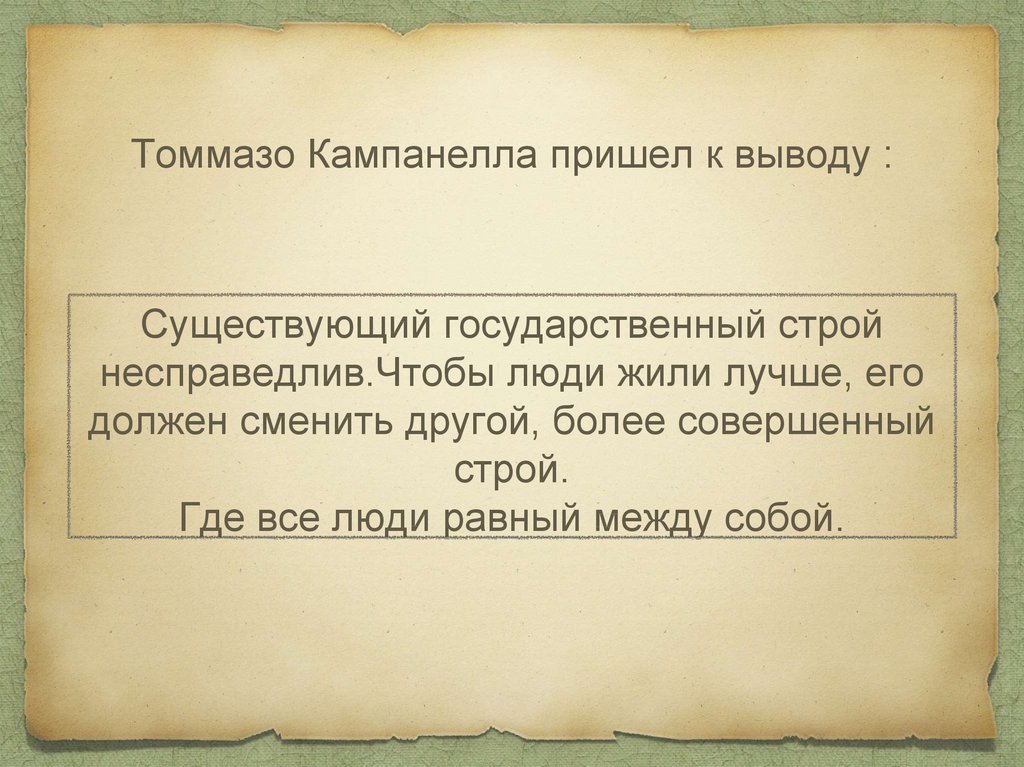 Томмазо Кампанелла пришел к выводу :

Существующий государственный строй несправедлив.Чтобы люди жили лучше, его должен сменить другой, более совершенный строй.
Где все люди равный между собой.